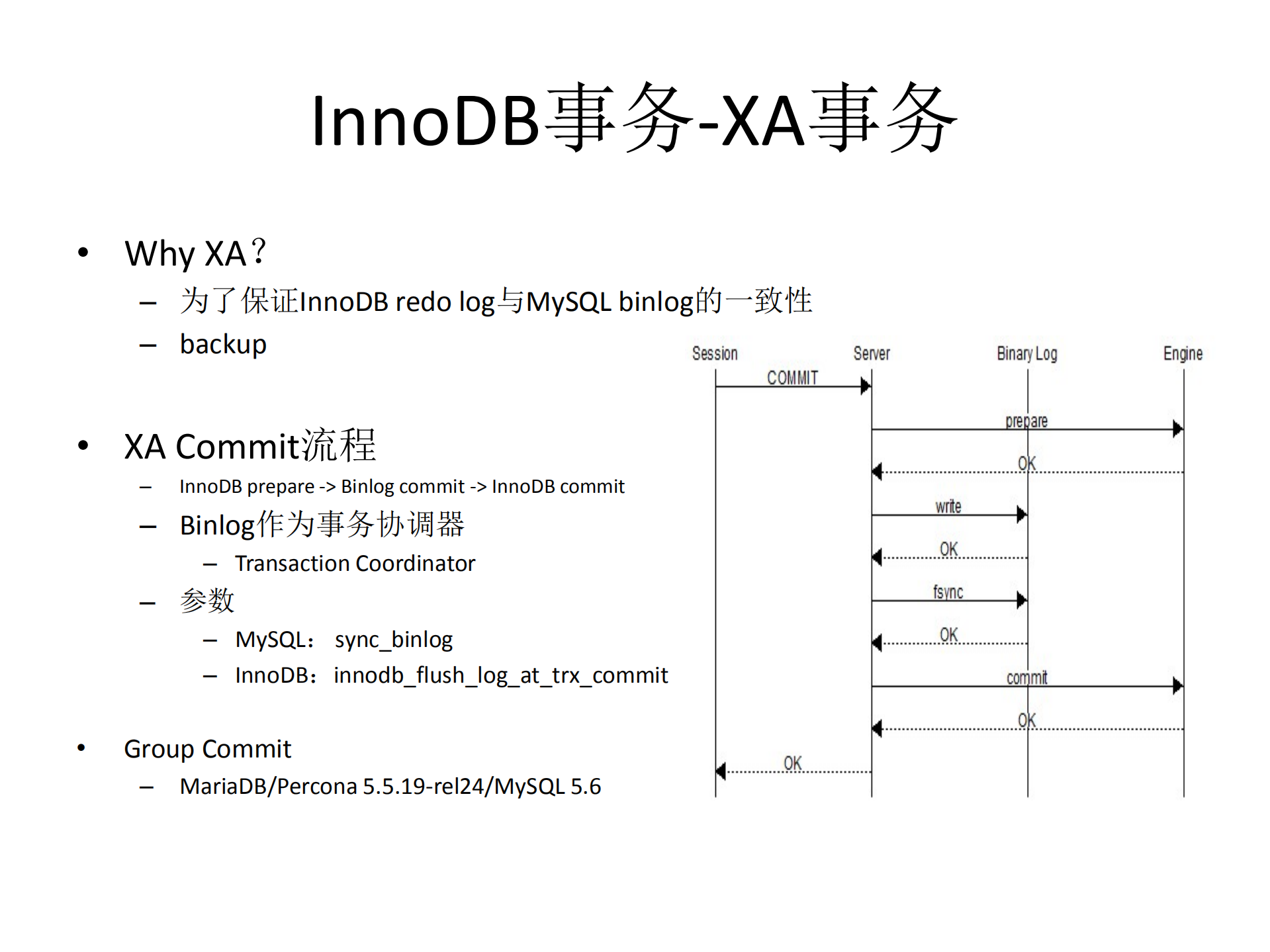 InnoDB事务-XA事务

• Why XA？
– 为了保证InnoDB redo log与MySQL binlog的一致性
– backup

• XA Commit流程
– InnoDB prepare -> Binlog commit -> InnoDB commit
– Binlog作为事务协调器
– Transaction Coordinator
– 参数
– MySQL： sync_binlog
– InnoDB： innodb_flush_log_at_trx_commit

• Group Commit
– MariaDB/Percona 5.5.19-rel24/MySQL 5.6

Session
Server
Binary Log
Engine
COMMIT
prepare
OK
write
OK
fsync
OK
commit
OK
OK